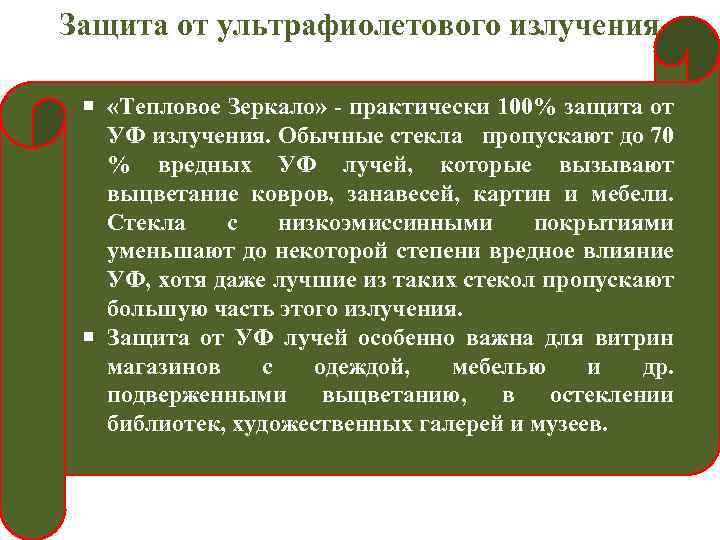 Защита от ультрафиолетового излучения

▪ «Тепловое Зеркало» - практически 100% защита от УФ излучения. Обычные стекла пропускают до 70 % вредных УФ лучей, которые вызывают выцветание ковров, занавесей, картин и мебели. Стекла с низкоэмиссинными покрытиями уменьшают до некоторой степени вредное влияние УФ, хотя даже лучшие из таких стекол пропускают большую часть этого излучения.

▪ Защита от УФ лучей особенно важна для витрин магазинов с одеждой, мебелью и др. подверженными выцветанию, в остеклении библиотек, художественных галерей и музеев.